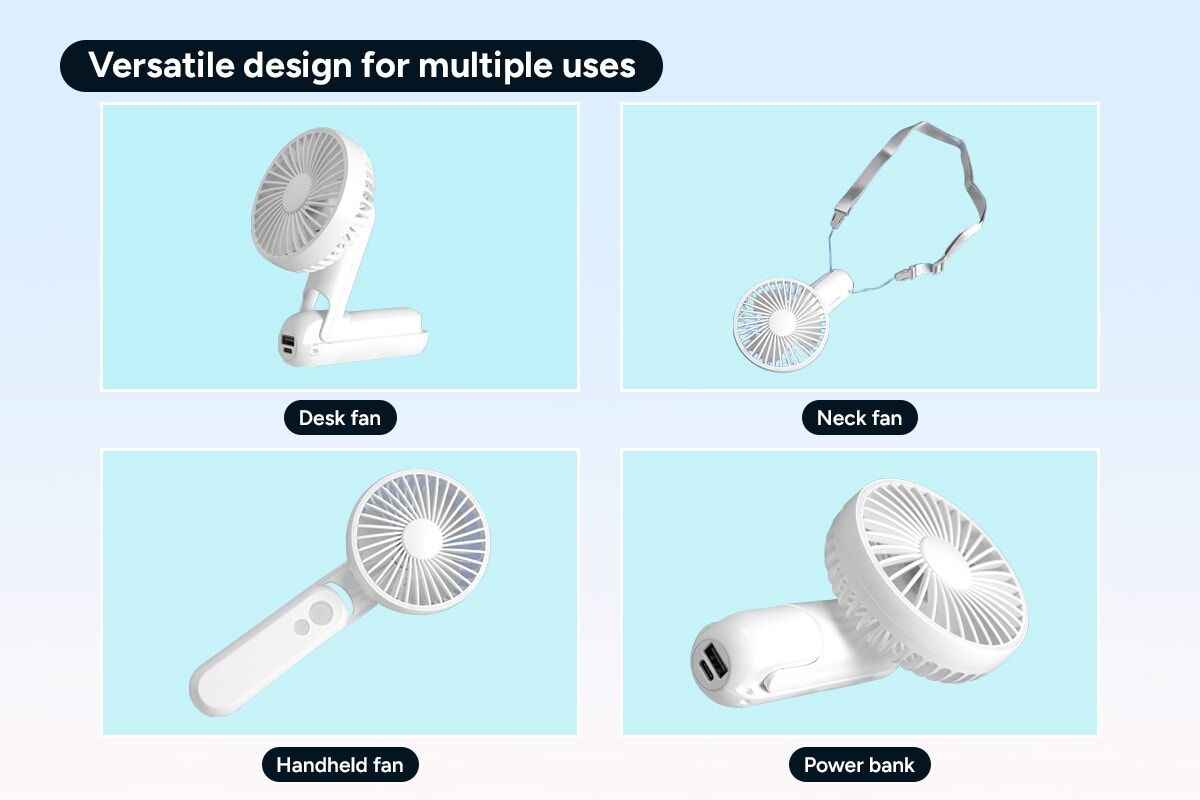 Versatile design for multiple uses

Desk fan

Neck fan

Handheld fan

Power bank